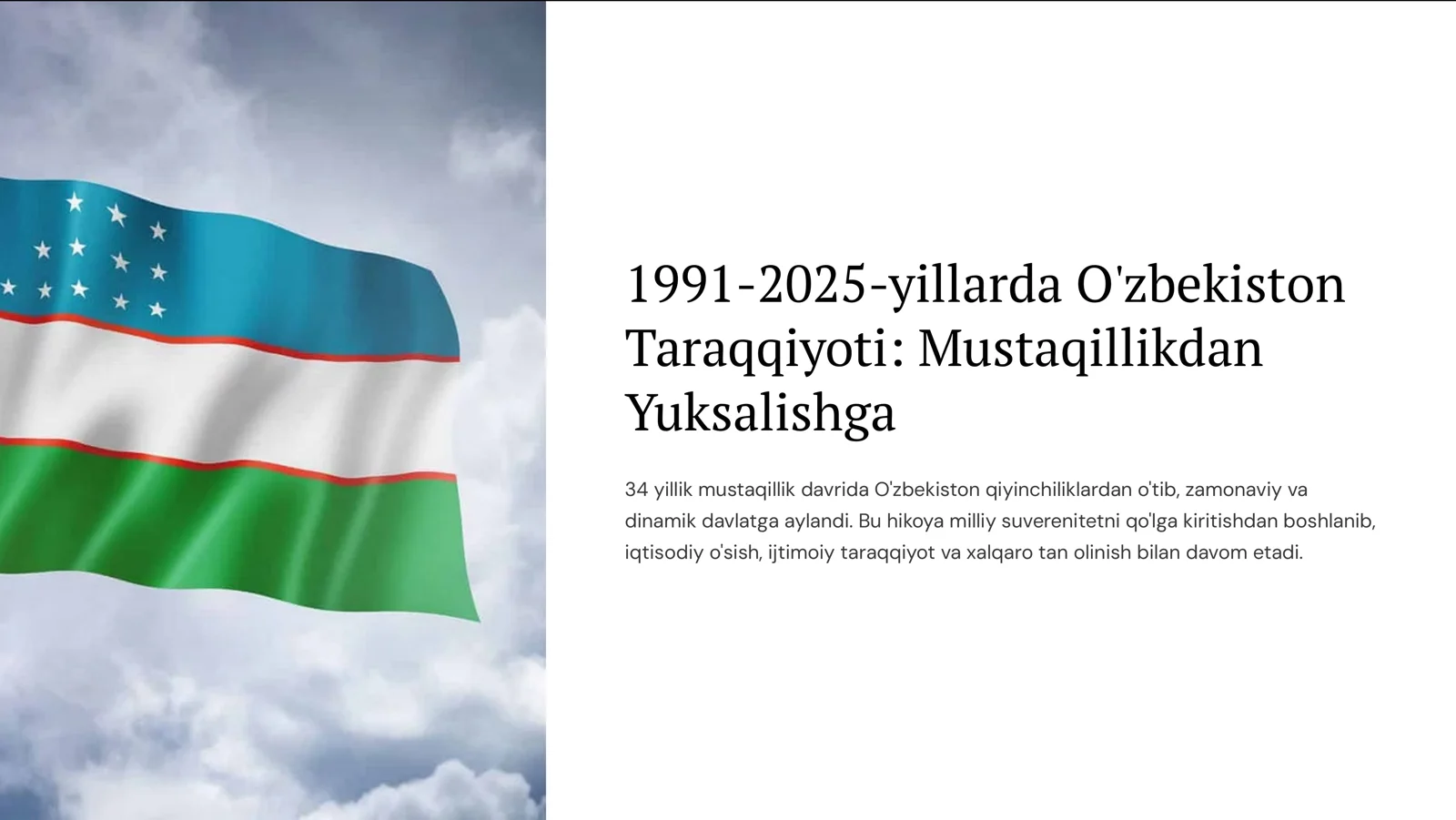 1991-2025-yillarda O'zbekiston Taraqqiyoti: Mustaqillikdan Yuksalishga

34 yillik mustaqillik davrida O'zbekiston qiyinchiliklardan o'tib, zamonaviy va dinamik davlatga aylandi. Bu hikoya milliy suverenitetni qo'lga kiritishdan boshlanib, iqtisodiy o'sish, ijtimoiy taraqqiyot va xalqaro tan olinish bilan davom etadi.